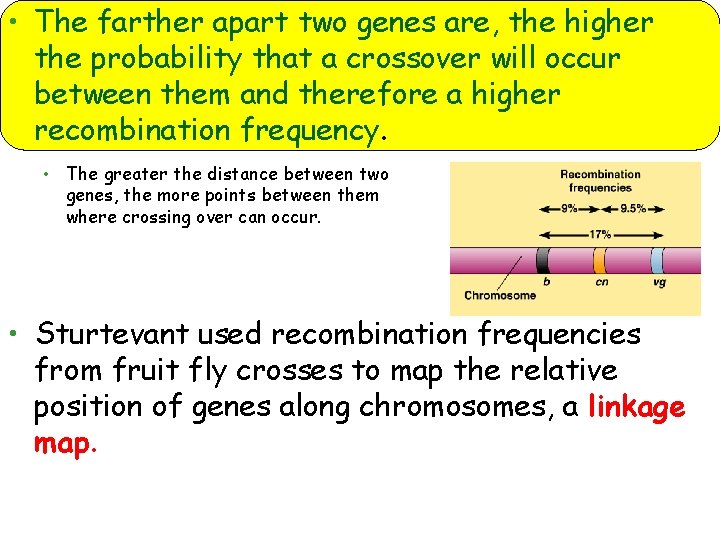 • The farther apart two genes are, the higher the probability that a crossover will occur between them and therefore a higher recombination frequency.

• The greater the distance between two genes, the more points between them where crossing over can occur.

Recombination frequencies

9%

9.5%

17%

Chromosome

b

cn

vg

• Sturtevant used recombination frequencies from fruit fly crosses to map the relative position of genes along chromosomes, a linkage map.